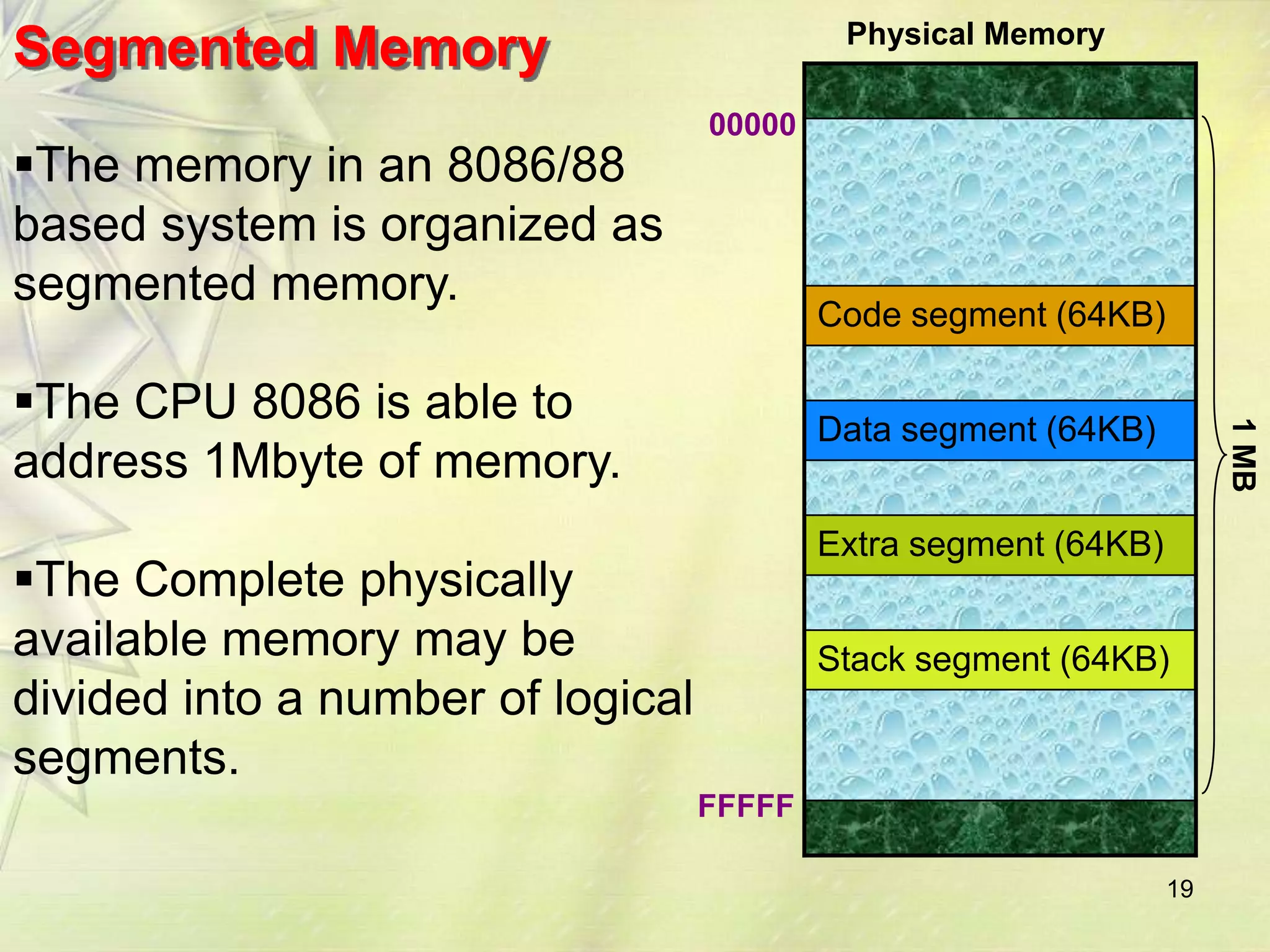 Segmented Memory

▪The memory in an 8086/88 based system is organized as segmented memory.

▪The CPU 8086 is able to address 1Mbyte of memory.

▪The Complete physically available memory may be divided into a number of logical segments.

Physical Memory

00000

Code segment (64KB)

Data segment (64KB)

Extra segment (64KB)

Stack segment (64KB)

FFFFF

1 MB

19